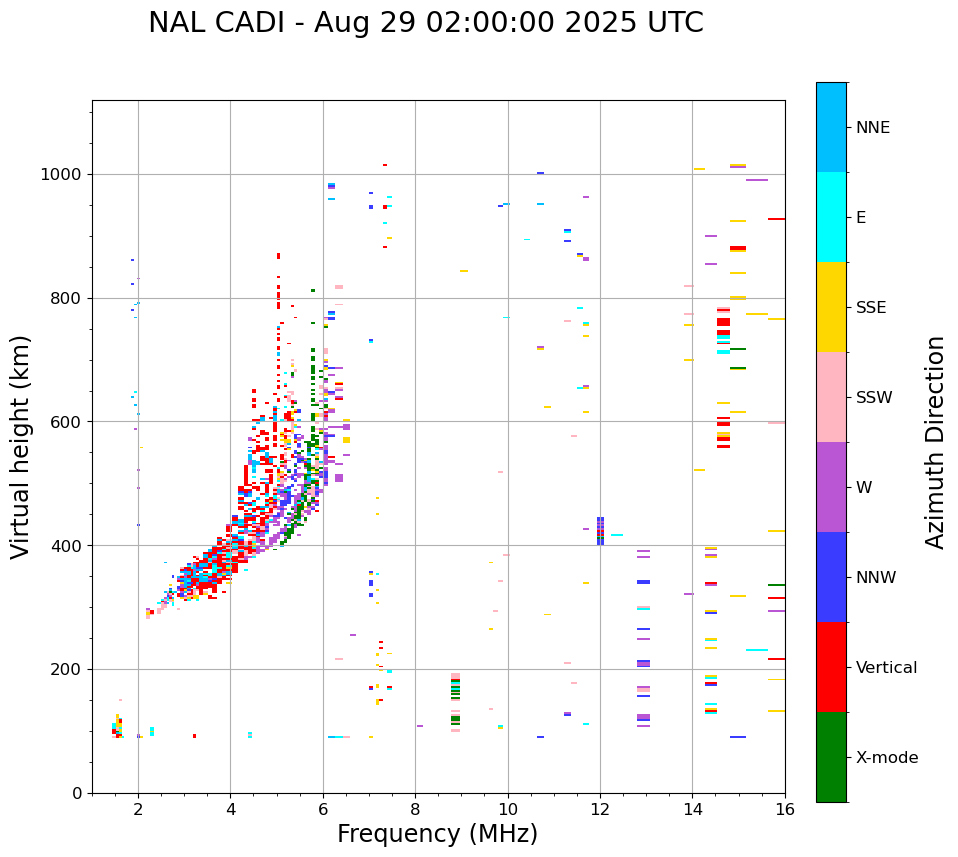 NAL CADI - Aug 29 02:00:00 2025 UTC

Virtual height (km)

1000
800
600
400
200
0

2
4
6
8
10
12
14
16

Frequency (MHz)

NNE
E
SSE
SSW
W
NNW
Vertical
X-mode

Azimuth Direction